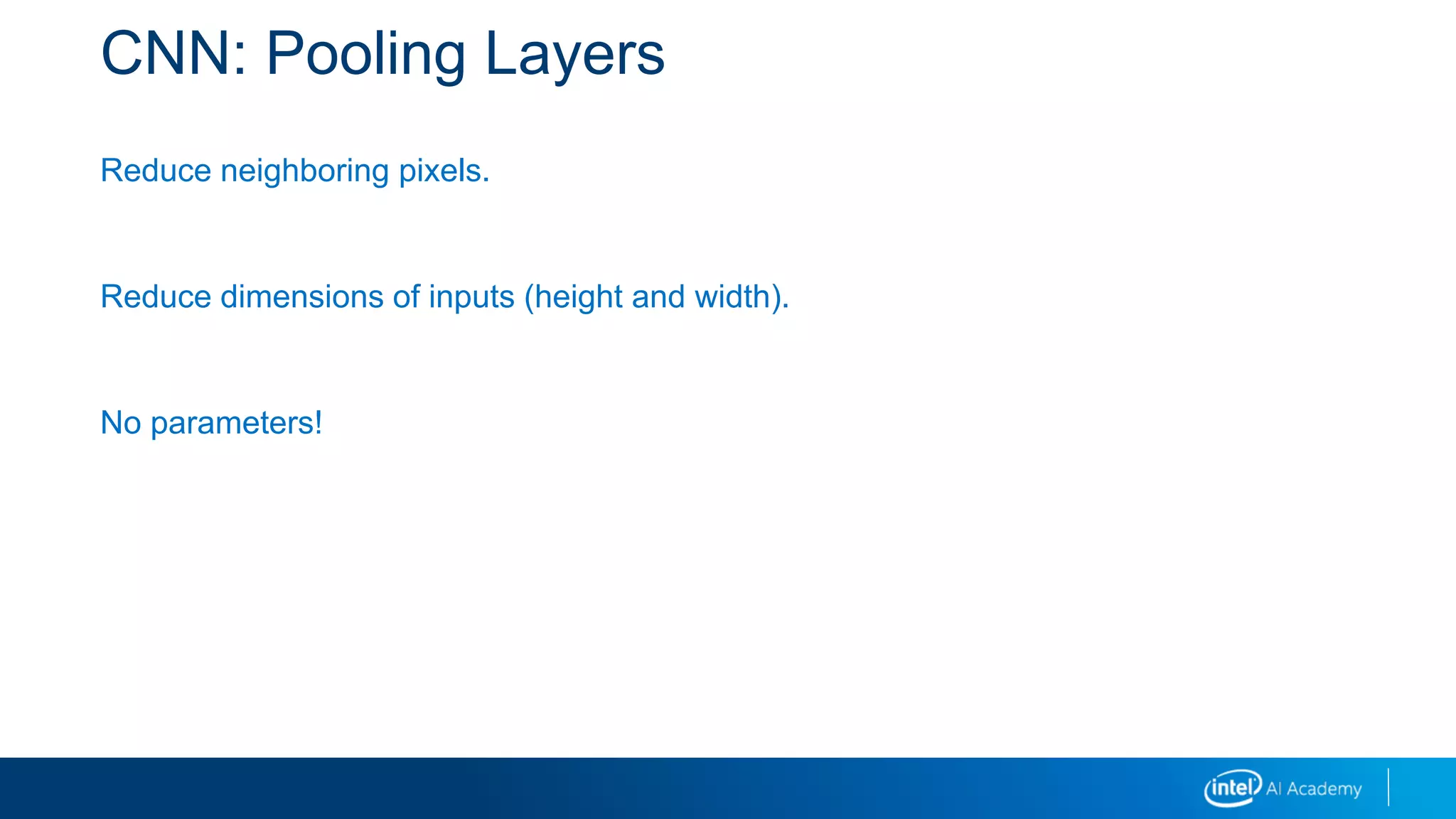 CNN: Pooling Layers

Reduce neighboring pixels.

Reduce dimensions of inputs (height and width).

No parameters!

intel AI Academy